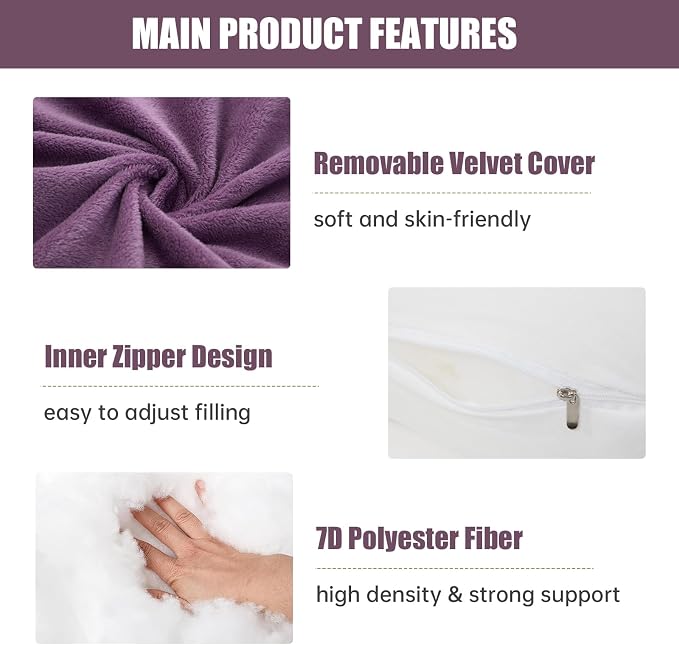 MAIN PRODUCT FEATURES

Removable Velvet Cover

soft and skin-friendly

Inner Zipper Design

easy to adjust filling

7D Polyester Fiber

high density & strong support